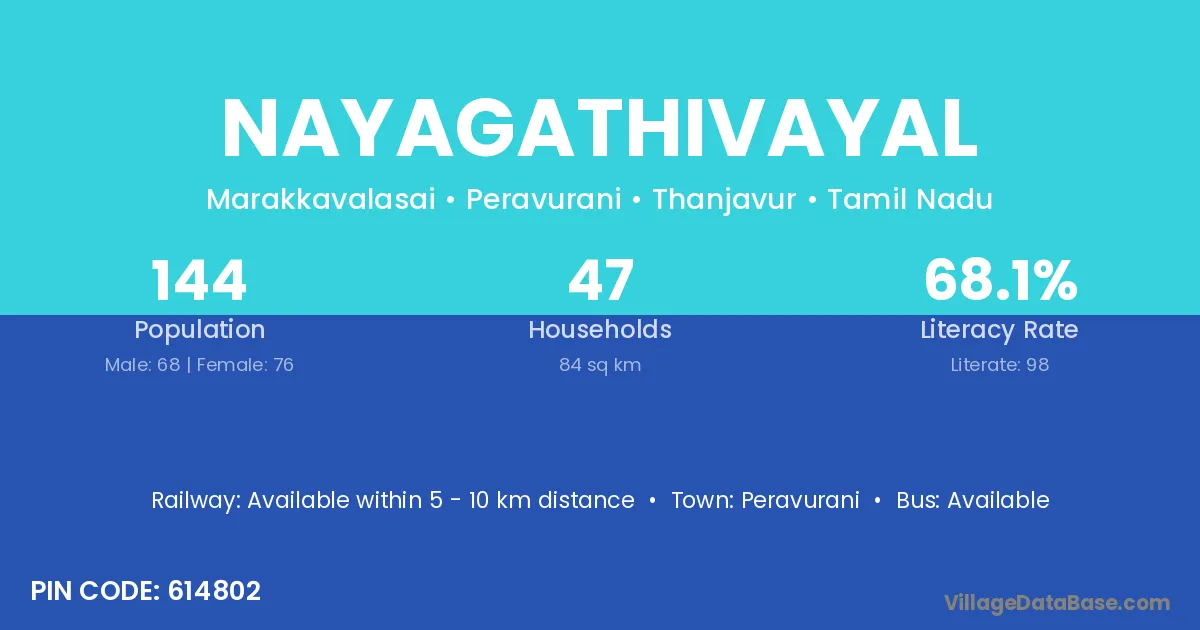 NAYAGATHIVAYAL

Marakkavalasai • Peravurani • Thanjavur • Tamil Nadu

144
Population
Male: 68 | Female: 76

47
Households
84 sq km

68.1%
Literacy Rate
Literate: 98

Railway: Available within 5 - 10 km distance • Town: Peravurani • Bus: Available

PIN CODE: 614802

VillageDataBase.com